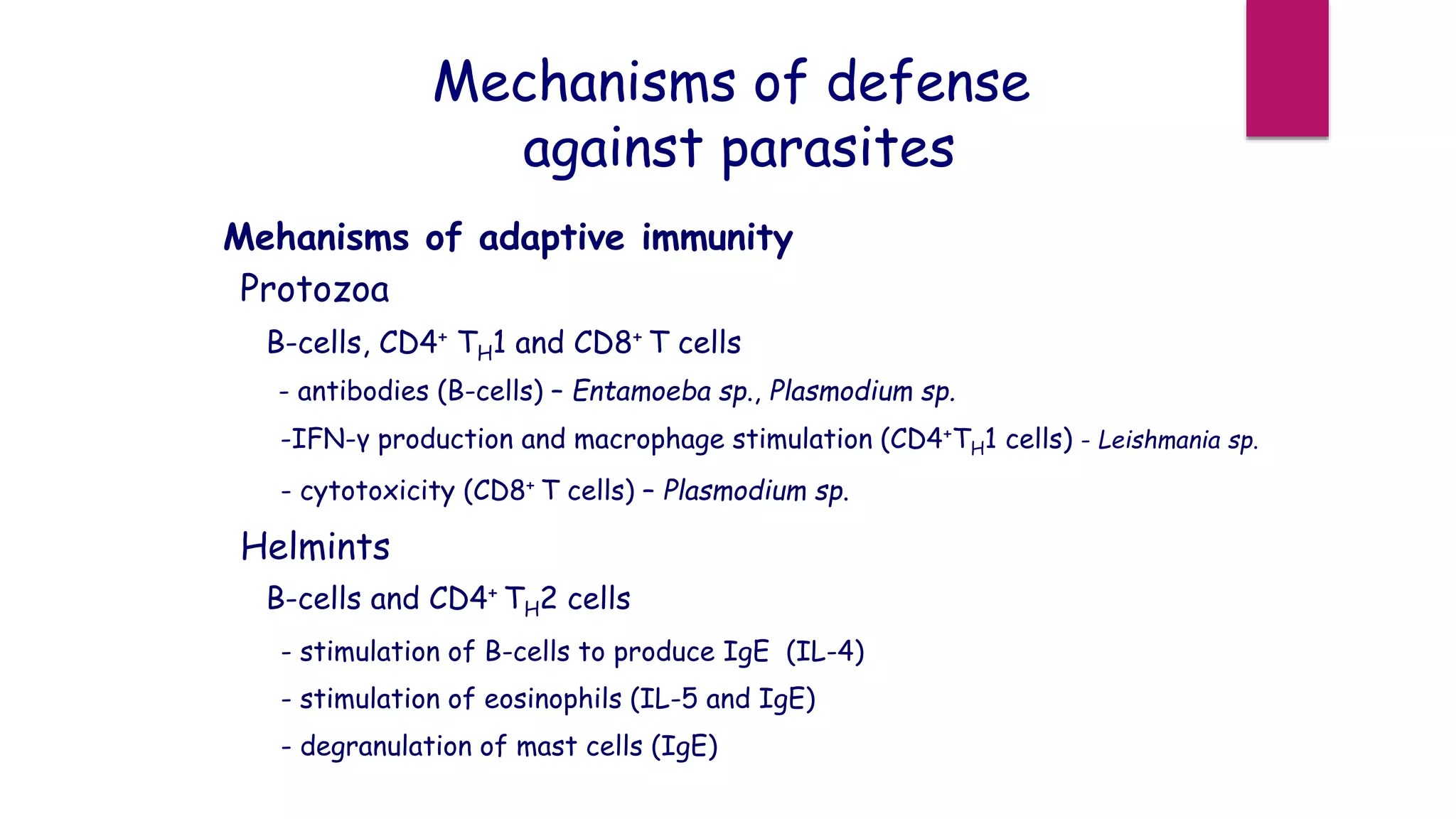 Mechanisms of defense against parasites

Mehanisms of adaptive immunity

Protozoa

B-cells, $CD4^+$ $T_H1$ and $CD8^+$ T cells

- antibodies (B-cells) – Entamoeba sp., Plasmodium sp.

-IFN-γ production and macrophage stimulation ($CD4^+T_H1$ cells) - Leishmania sp.

- cytotoxicity ($CD8^+$ T cells) – Plasmodium sp.

Helmints

B-cells and $CD4^+$ $T_H2$ cells

- stimulation of B-cells to produce IgE (IL-4)

- stimulation of eosinophils (IL-5 and IgE)

- degranulation of mast cells (IgE)